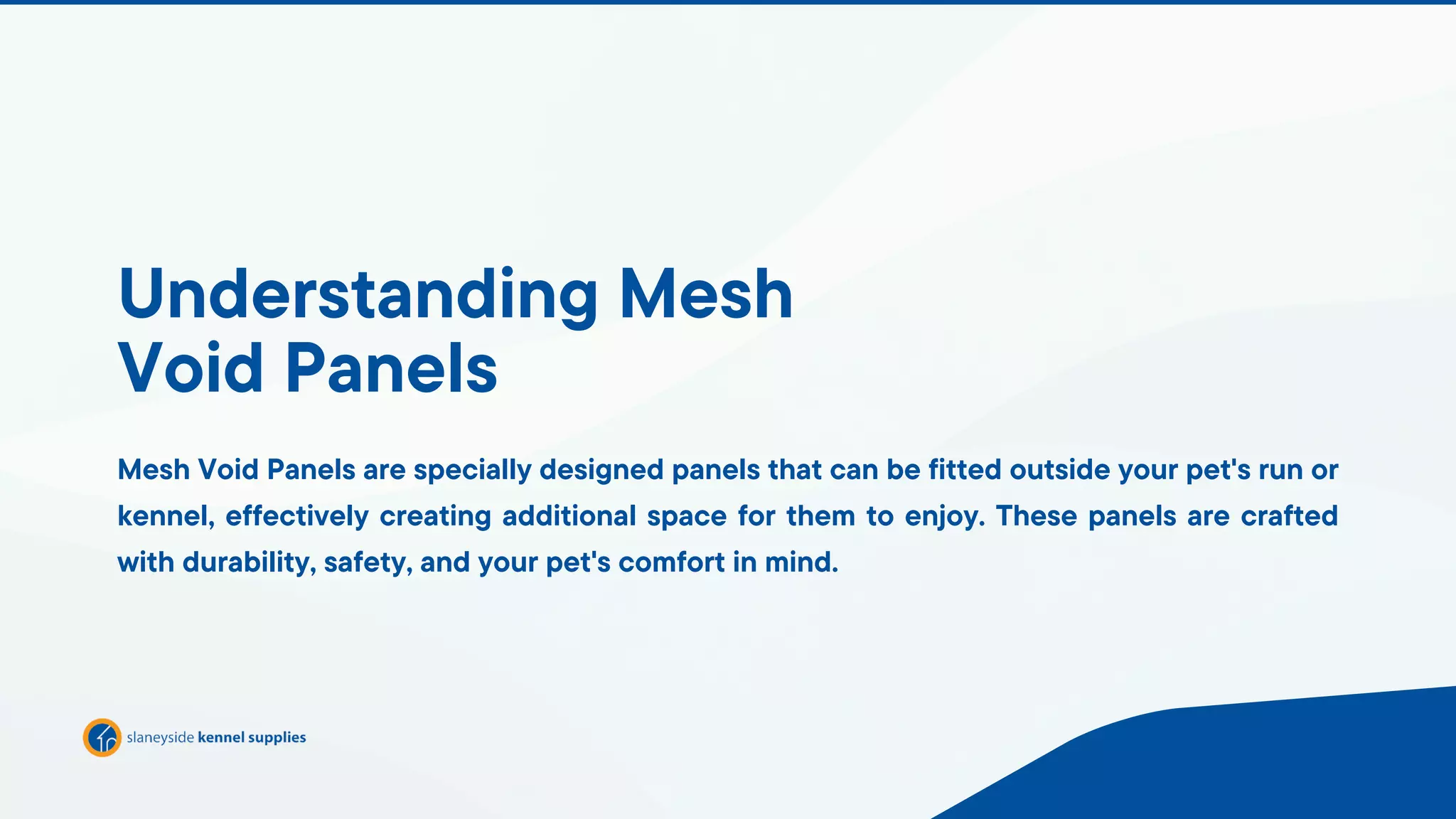 Understanding Mesh Void Panels

Mesh Void Panels are specially designed panels that can be fitted outside your pet's run or kennel, effectively creating additional space for them to enjoy. These panels are crafted with durability, safety, and your pet's comfort in mind.

slaneyside kennel supplies